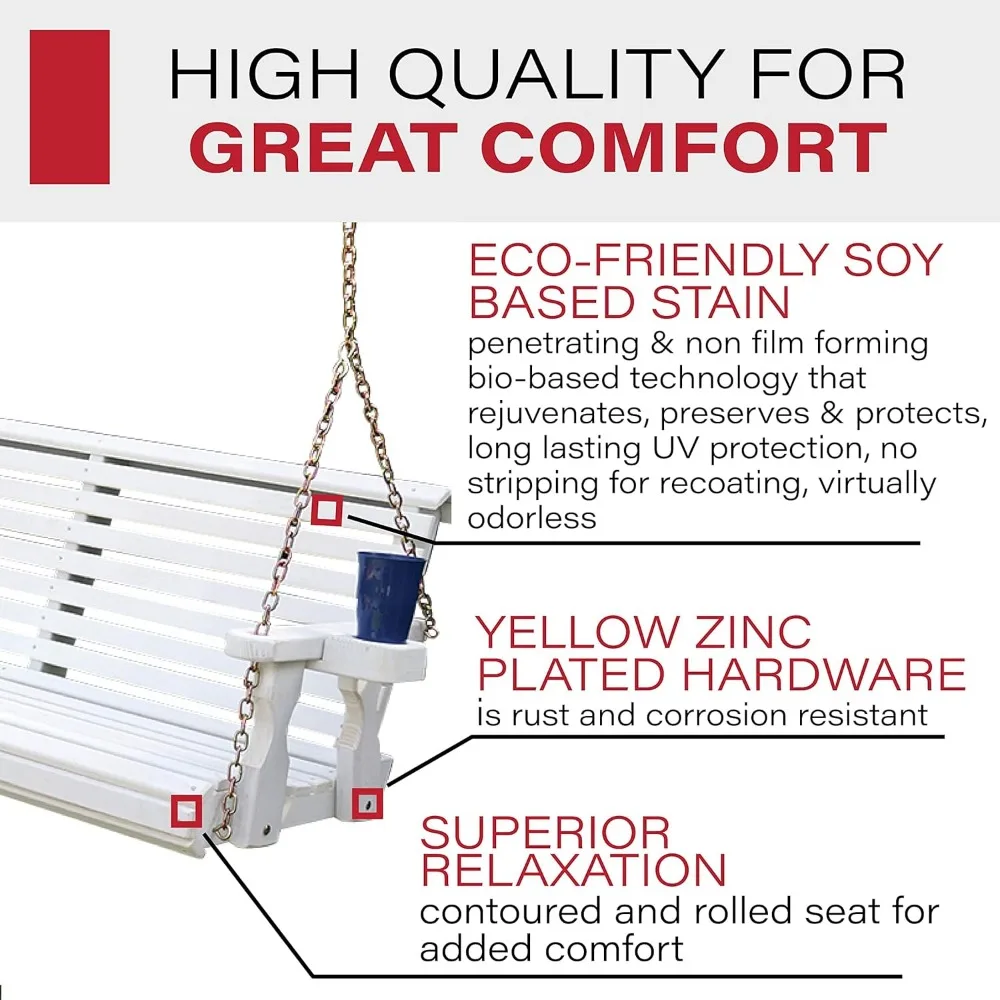 HIGH QUALITY FOR
GREAT COMFORT

ECO-FRIENDLY SOY BASED STAIN
penetrating & non film forming bio-based technology that rejuvenates, preserves & protects, long lasting UV protection, no stripping for recoating, virtually odorless

YELLOW ZINC PLATED HARDWARE
is rust and corrosion resistant

SUPERIOR RELAXATION
contoured and rolled seat for added comfort